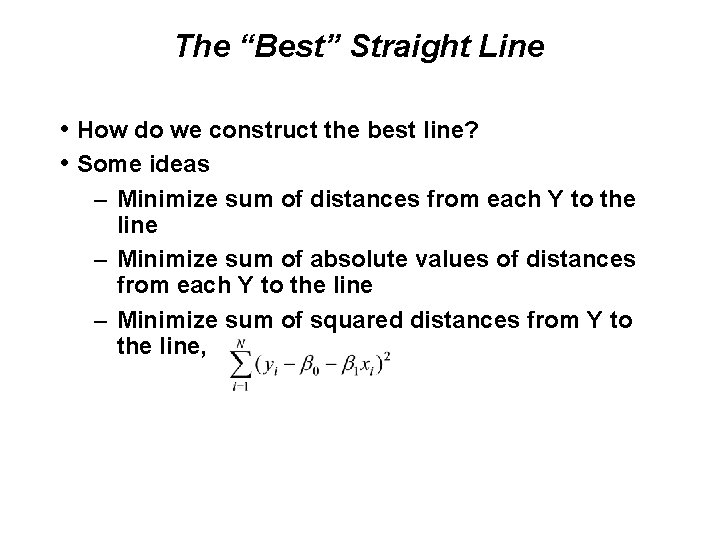 The “Best” Straight Line

• How do we construct the best line?
• Some ideas
– Minimize sum of distances from each Y to the line
– Minimize sum of absolute values of distances from each Y to the line
– Minimize sum of squared distances from Y to the line, $\sum_{i=1}^{N}(y_i - \beta_0 - \beta_1 x_i)^2$